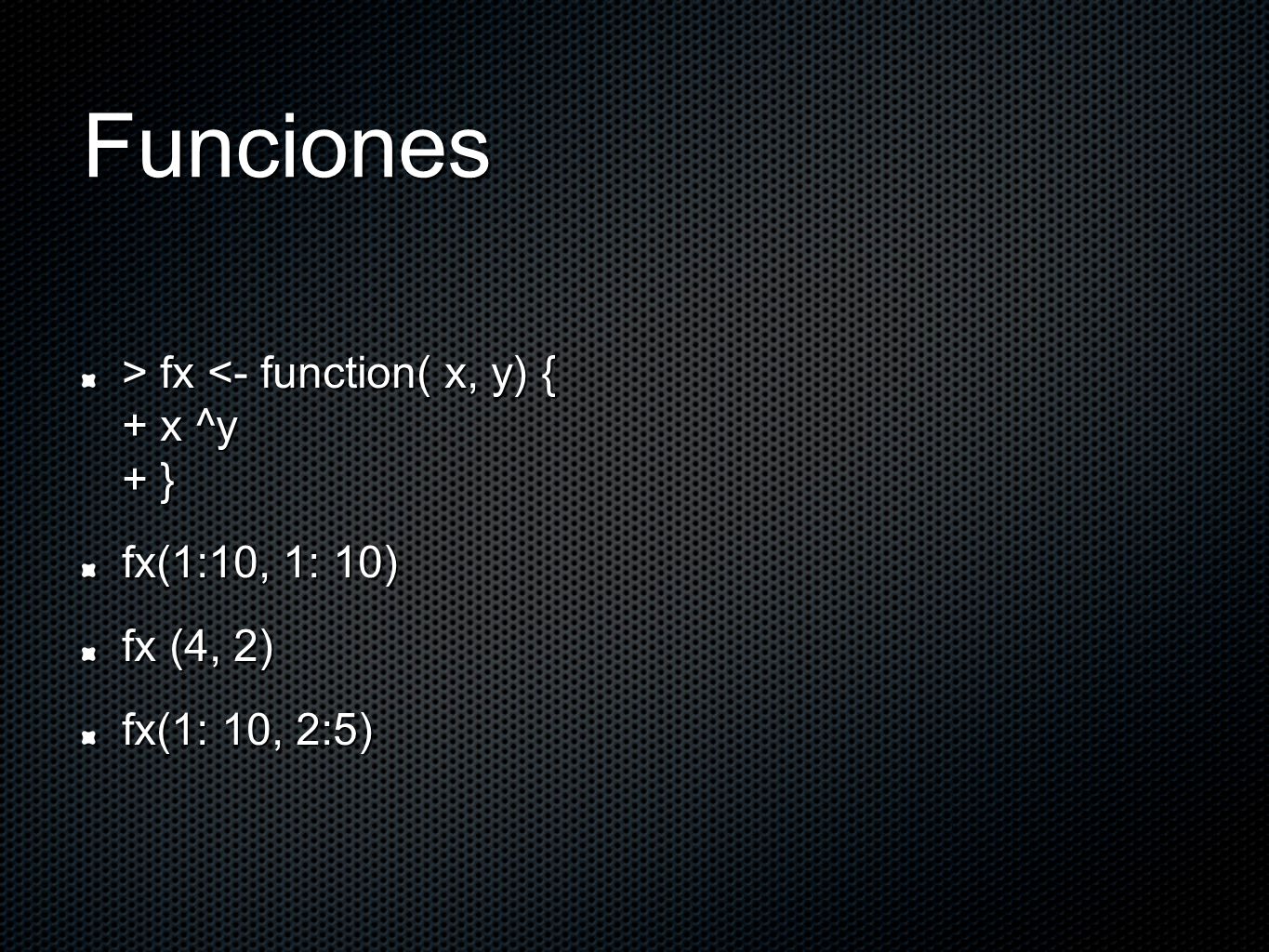 Funciones

> fx <- function( x, y) {
+ x ^y
+ }

fx(1:10, 1: 10)

fx (4, 2)

fx(1: 10, 2:5)